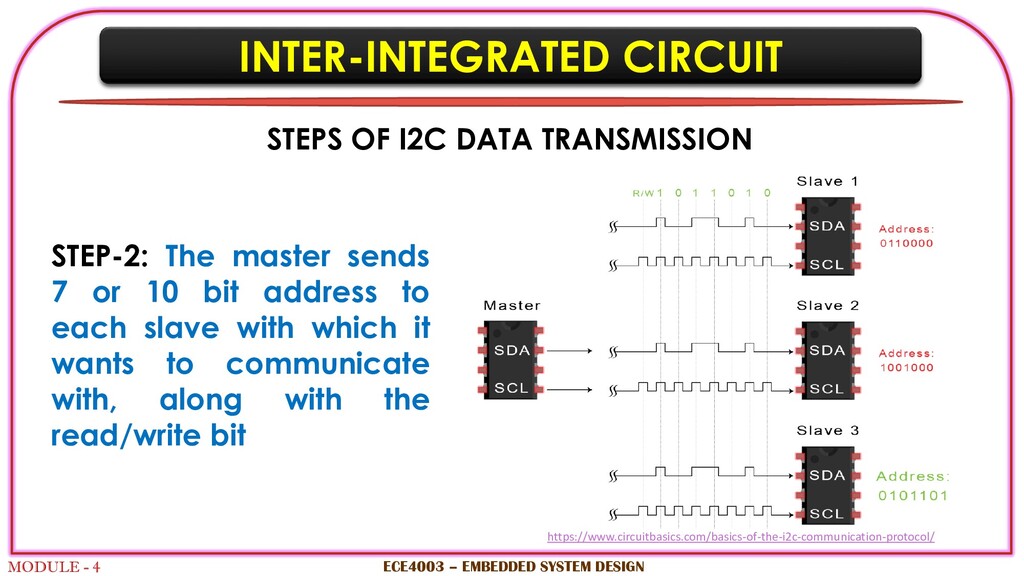 INTER-INTEGRATED CIRCUIT

STEPS OF I2C DATA TRANSMISSION

STEP-2: The master sends 7 or 10 bit address to each slave with which it wants to communicate with, along with the read/write bit

R/W 1 0 1 1 0 1 0

Slave 1

SDA

SCL

Address: 0110000

Master

SDA

SCL

Slave 2

SDA

SCL

Address: 1001000

Slave 3

SDA

SCL

Address: 0101101

https://www.circuitbasics.com/basics-of-the-i2c-communication-protocol/

MODULE - 4

ECE4003 – EMBEDDED SYSTEM DESIGN